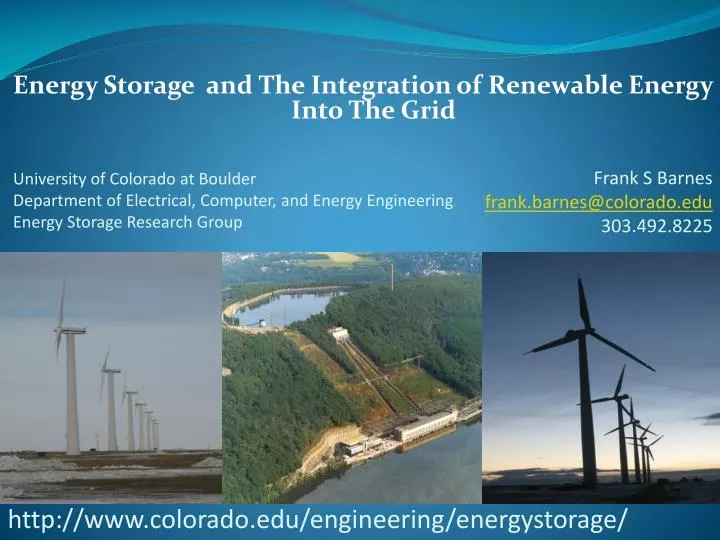 Energy Storage and The Integration of Renewable Energy Into The Grid

University of Colorado at Boulder
Department of Electrical, Computer, and Energy Engineering
Energy Storage Research Group

Frank S Barnes
frank.barnes@colorado.edu
303.492.8225

http://www.colorado.edu/engineering/energystorage/